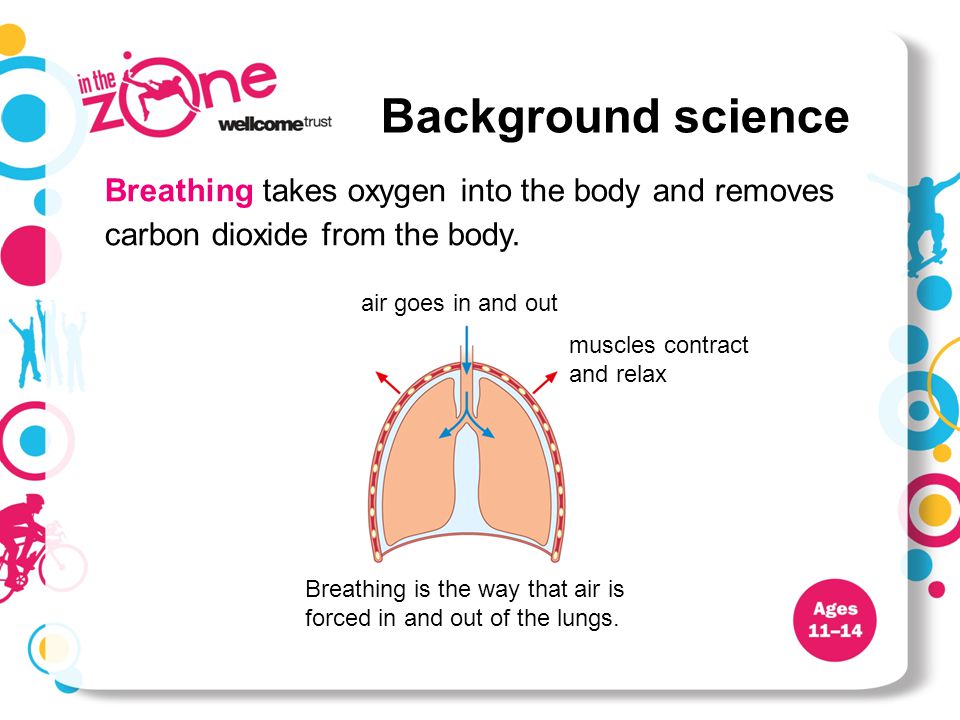 in the zone
wellcome trust

Background science

Breathing takes oxygen into the body and removes carbon dioxide from the body.

air goes in and out

muscles contract and relax

Breathing is the way that air is forced in and out of the lungs.

Ages 11–14